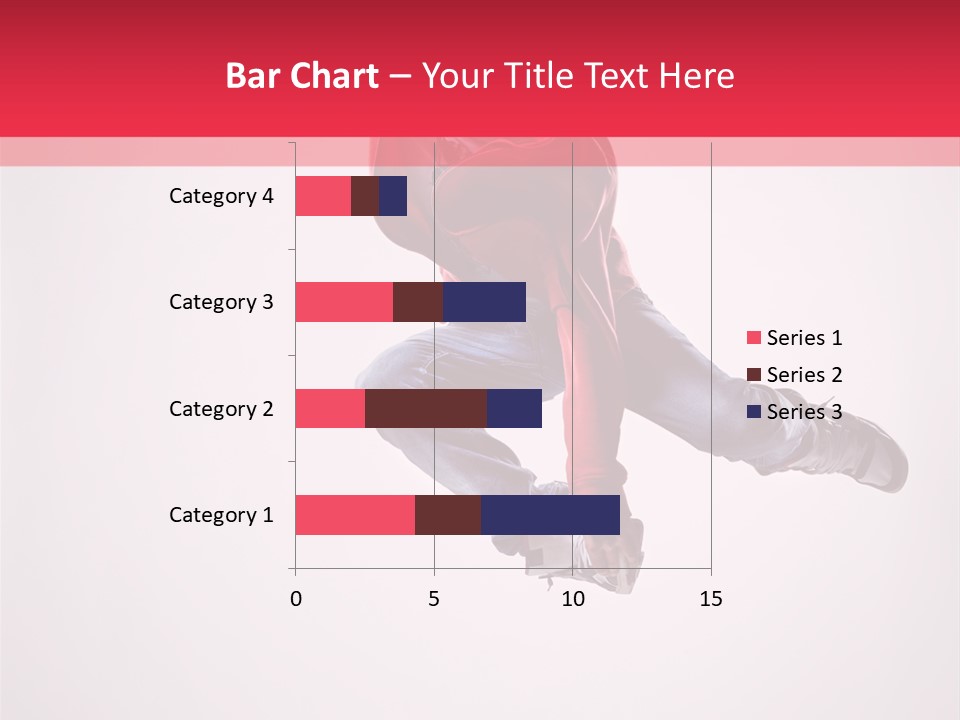 Bar Chart – Your Title Text Here

Category 4
Category 3
Category 2
Category 1

0
5
10
15

Series 1
Series 2
Series 3